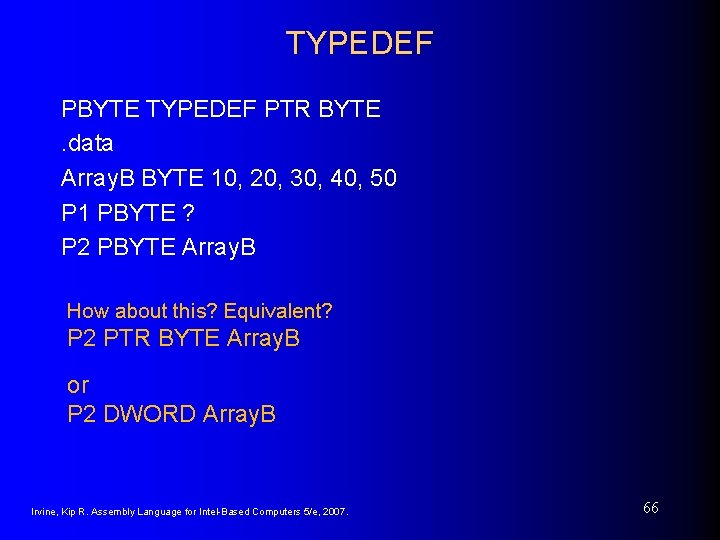 TYPEDEF

PBYTE TYPEDEF PTR BYTE
.data
ArrayB BYTE 10, 20, 30, 40, 50
P1 PBYTE ?
P2 PBYTE ArrayB

How about this? Equivalent?
P2 PTR BYTE ArrayB

or
P2 DWORD ArrayB

Irvine, Kip R. Assembly Language for Intel-Based Computers 5/e, 2007.

66